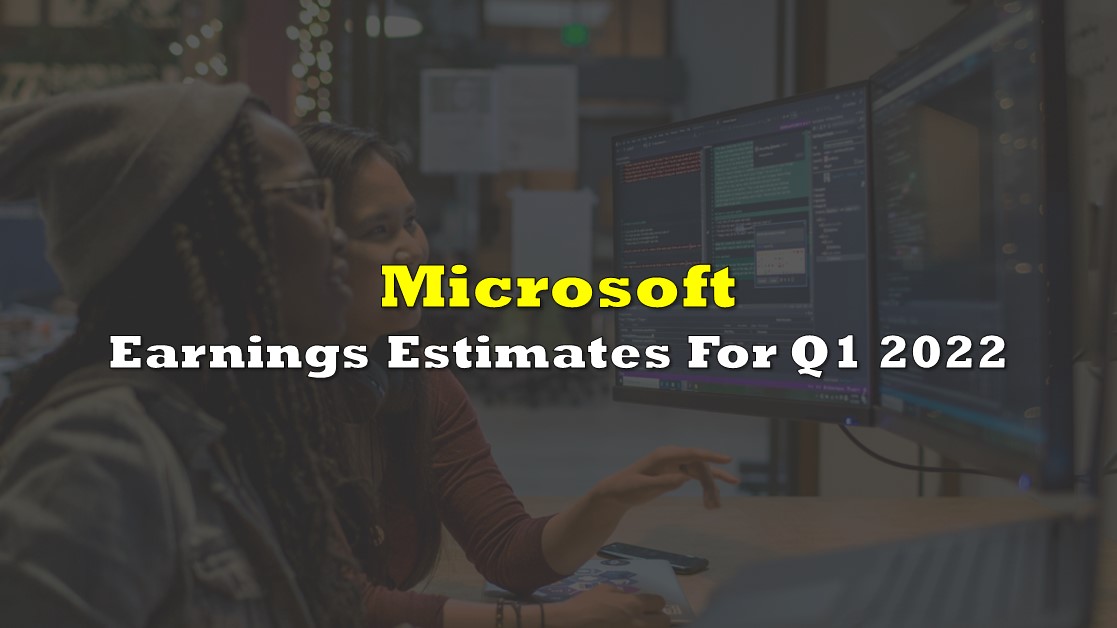 Microsoft
Earnings Estimates For Q1 2022